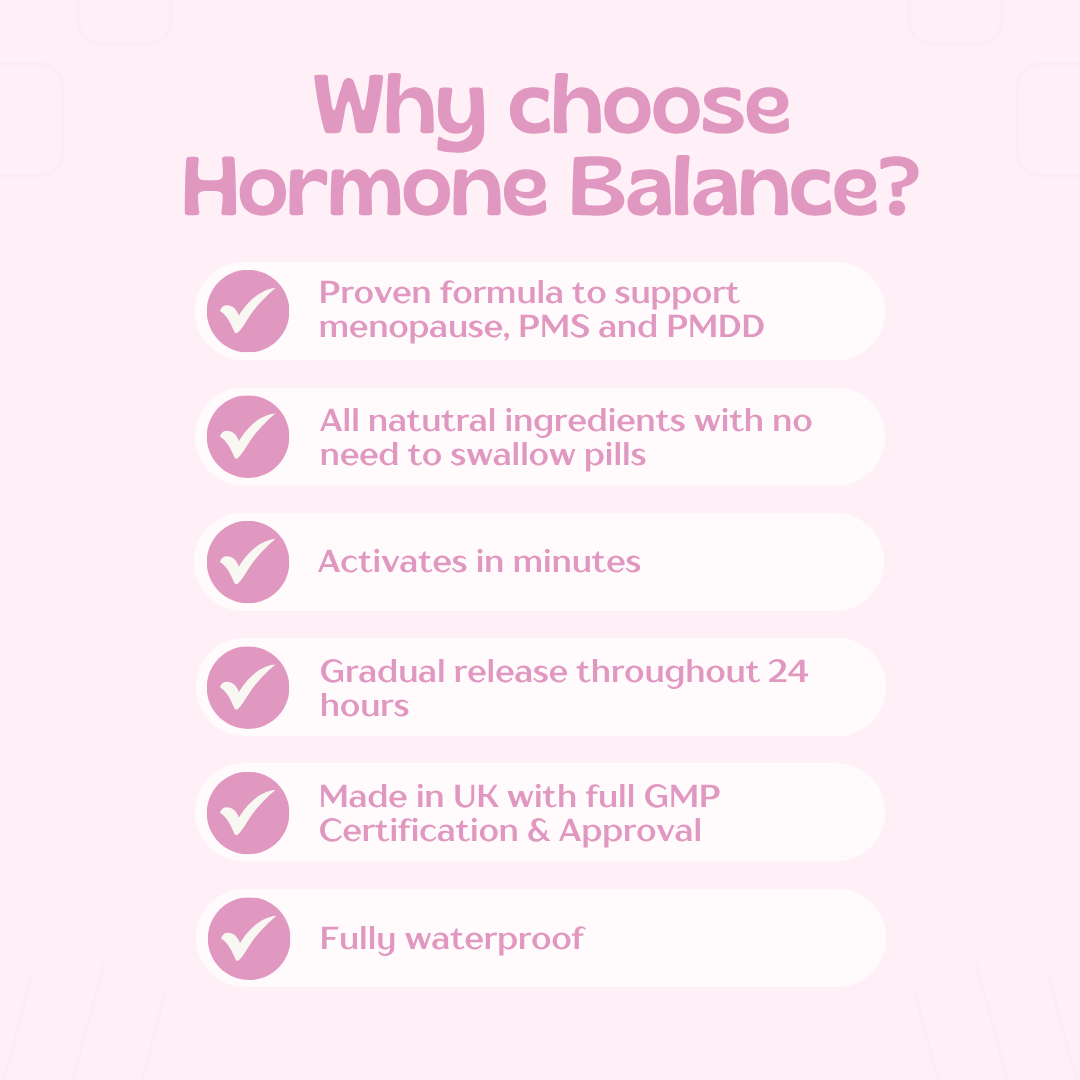 Why choose Hormone Balance?

Proven formula to support menopause, PMS and PMDD

All natutral ingredients with no need to swallow pills

Activates in minutes

Gradual release throughout 24 hours

Made in UK with full GMP Certification & Approval

Fully waterproof